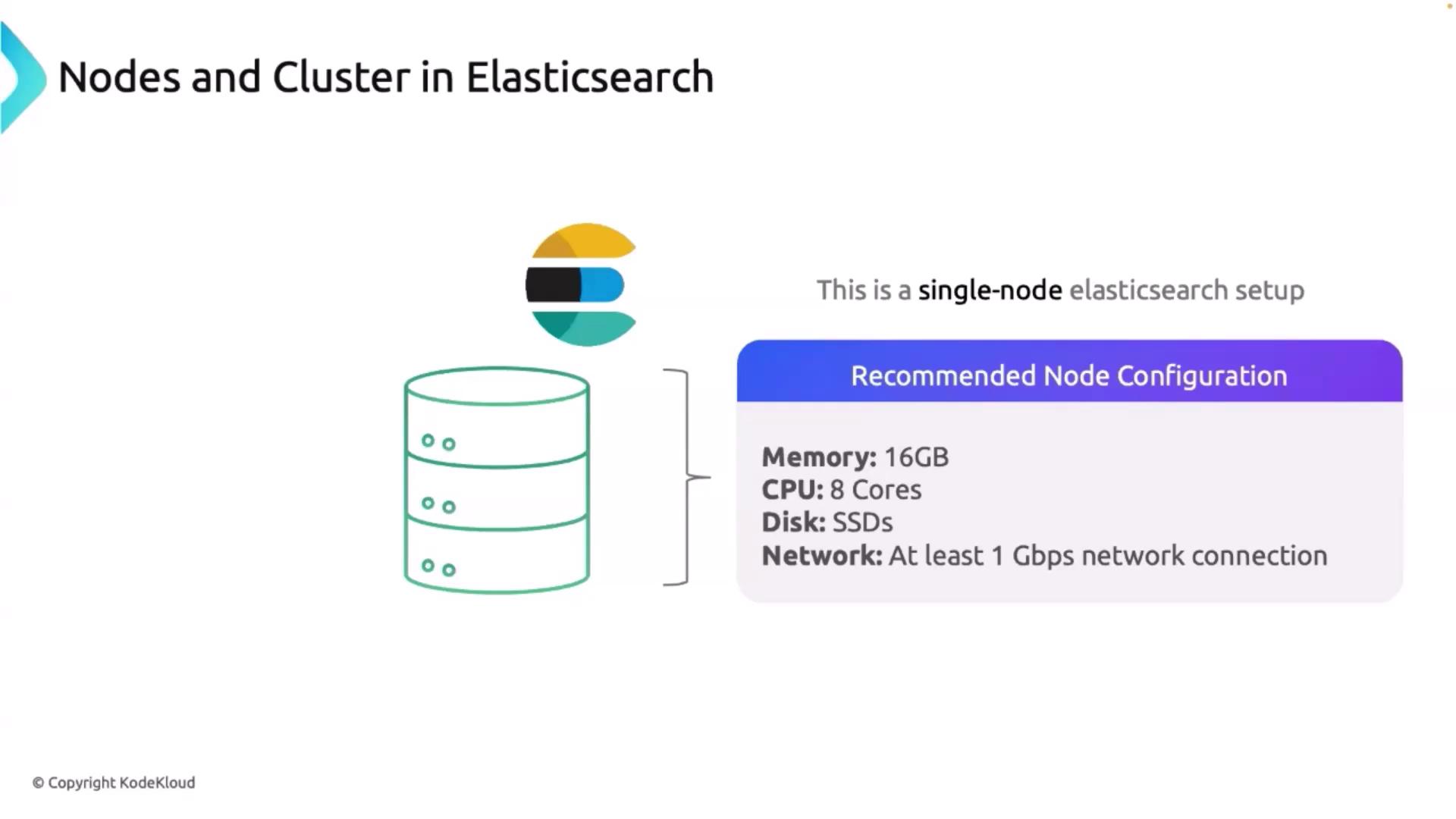 Nodes and Cluster in Elasticsearch

This is a single-node elasticsearch setup

Recommended Node Configuration

Memory: 16GB
CPU: 8 Cores
Disk: SSDs
Network: At least 1 Gbps network connection

© Copyright KodeKloud